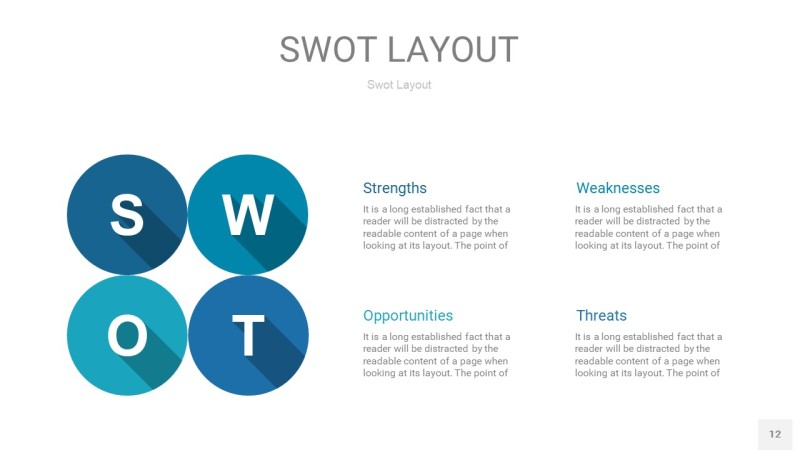 SWOT LAYOUT

Swot Layout

S W O T

Strengths

It is a long established fact that a reader will be distracted by the readable content of a page when looking at its layout. The point of

Weaknesses

It is a long established fact that a reader will be distracted by the readable content of a page when looking at its layout. The point of

Opportunities

It is a long established fact that a reader will be distracted by the readable content of a page when looking at its layout. The point of

Threats

It is a long established fact that a reader will be distracted by the readable content of a page when looking at its layout. The point of

12